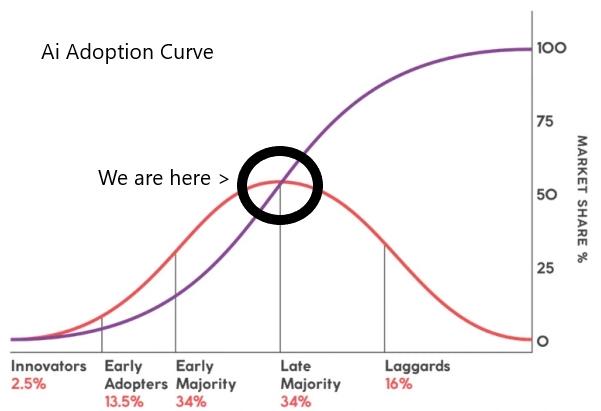 Ai Adoption Curve

We are here >

100
75
50
25
0

MARKET SHARE %

Innovators
2.5%

Early Adopters
13.5%

Early Majority
34%

Late Majority
34%

Laggards
16%